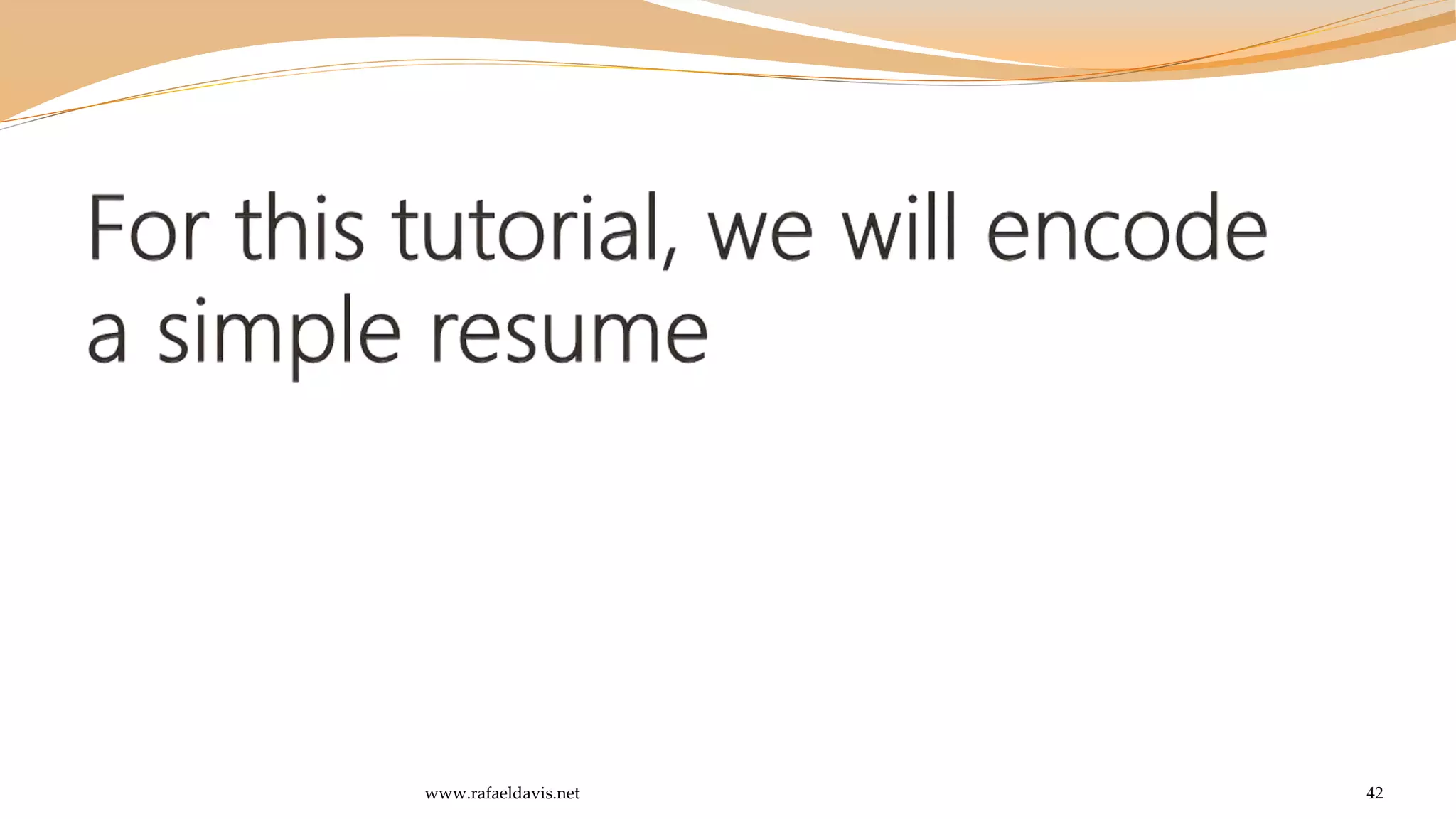 For this tutorial, we will encode a simple resume

www.rafaeldavis.net

42